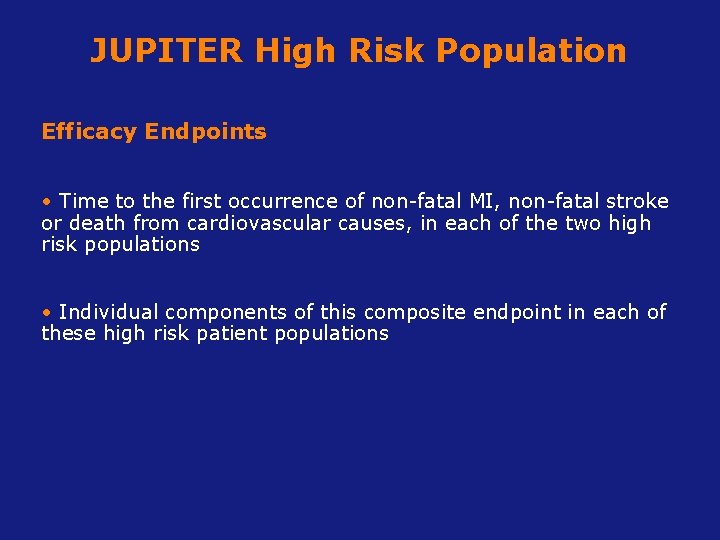 JUPITER High Risk Population

Efficacy Endpoints

• Time to the first occurrence of non-fatal MI, non-fatal stroke or death from cardiovascular causes, in each of the two high risk populations

• Individual components of this composite endpoint in each of these high risk patient populations